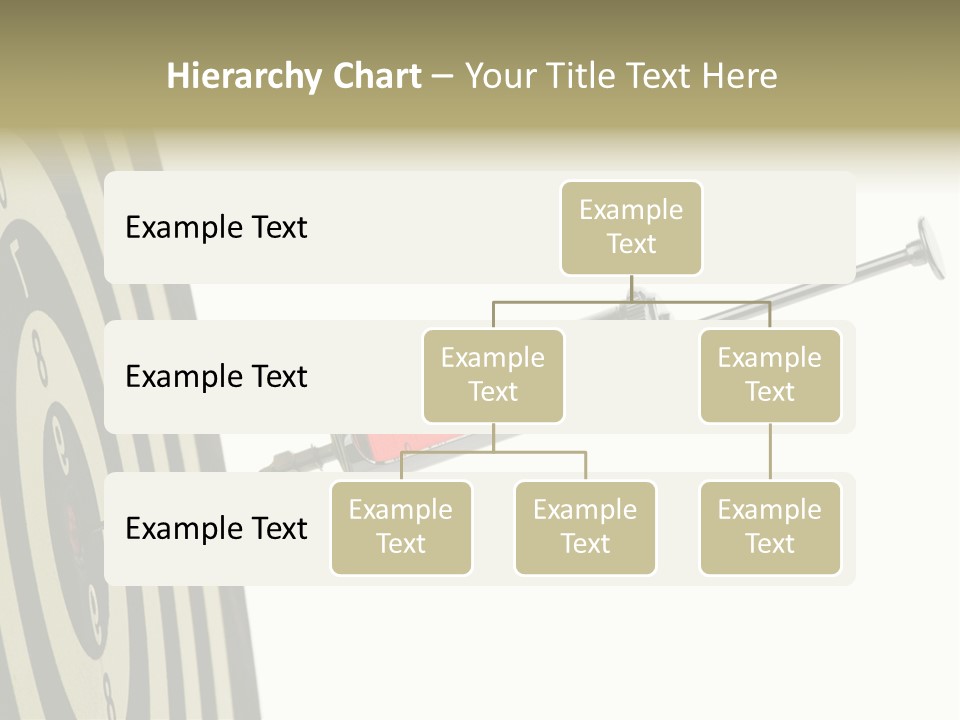 Hierarchy Chart – Your Title Text Here

Example Text

Example Text

Example Text

Example Text

Example Text

Example Text

Example Text

Example Text

Example Text